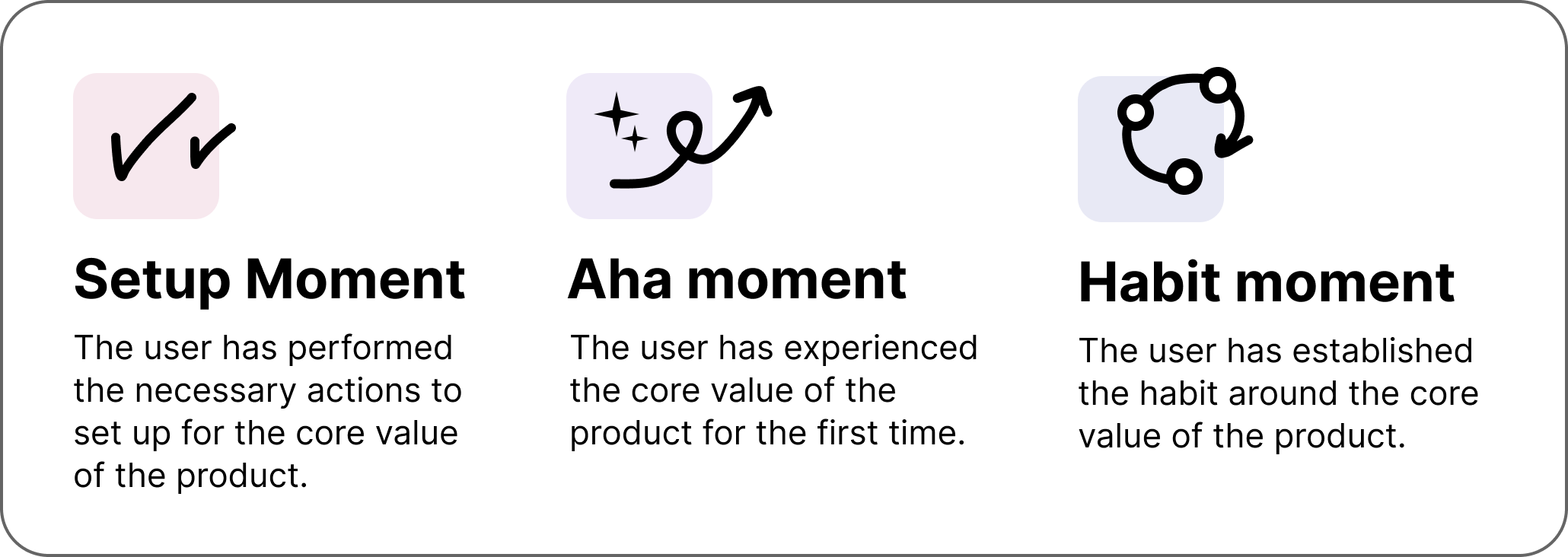 Setup Moment

The user has performed the necessary actions to set up for the core value of the product.

Aha moment

The user has experienced the core value of the product for the first time.

Habit moment

The user has established the habit around the core value of the product.